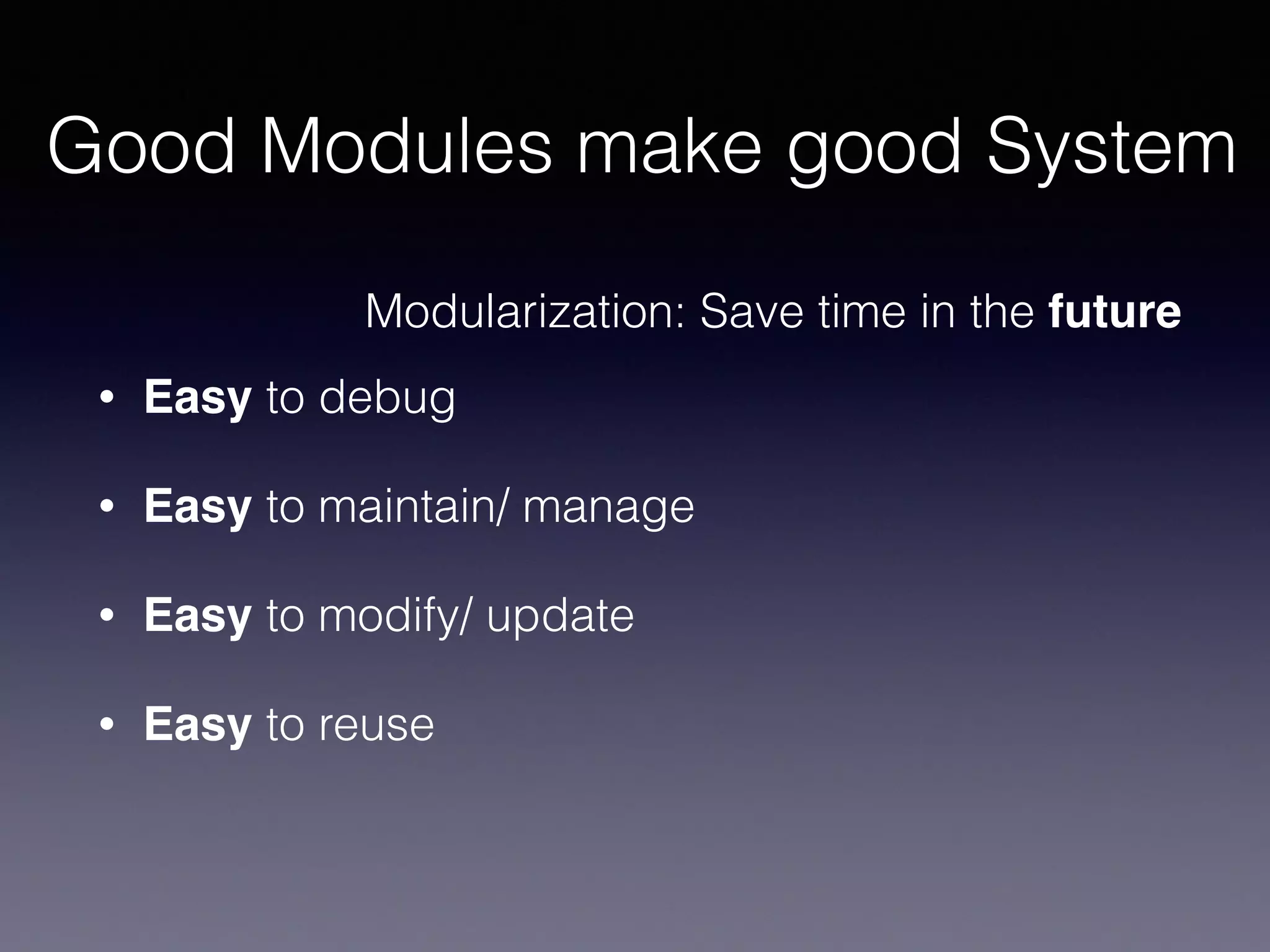 Good Modules make good System

Modularization: Save time in the future

• Easy to debug

• Easy to maintain/ manage

• Easy to modify/ update

• Easy to reuse